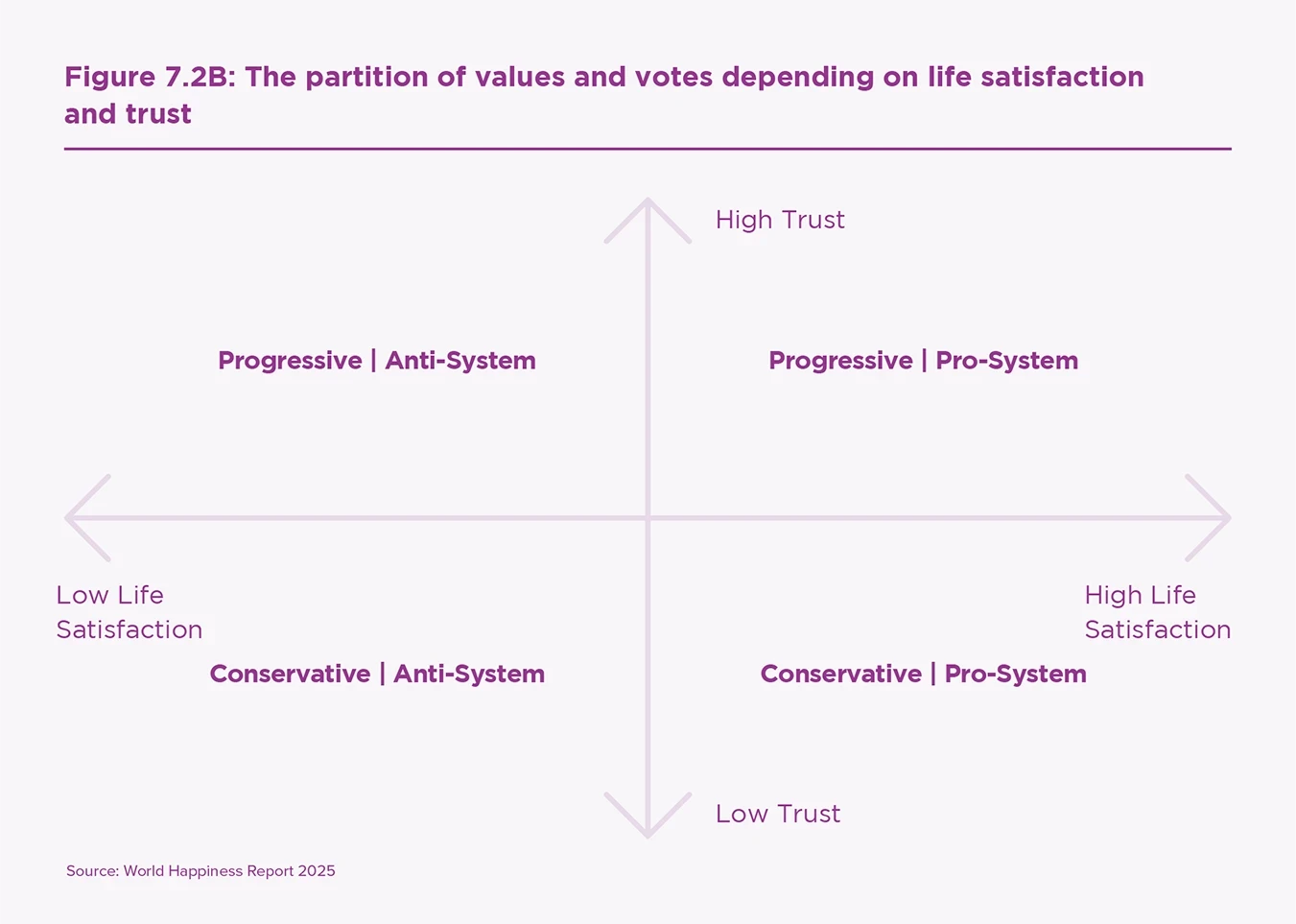 Figure 7.2B: The partition of values and votes depending on life satisfaction and trust

High Trust

Progressive | Anti-System

Progressive | Pro-System

Low Life Satisfaction

High Life Satisfaction

Conservative | Anti-System

Conservative | Pro-System

Low Trust

Source: World Happiness Report 2025